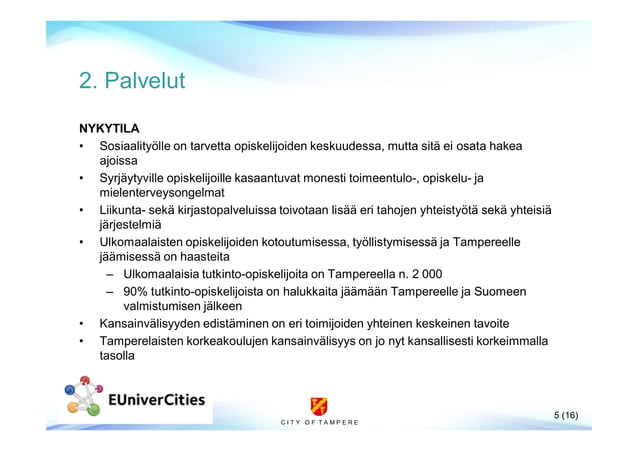 2. Palvelut

NYKYTILA

• Sosiaalityölle on tarvetta opiskelijoiden keskuudessa, mutta sitä ei osata hakea ajoissa
• Syrjäytyville opiskelijoille kasaantuvat monesti toimeentulo-, opiskelu- ja mielenterveysongelmat
• Liikunta- sekä kirjastopalveluissa toivotaan lisää eri tahojen yhteistyötä sekä yhteisiä järjestelmiä
• Ulkomaalaisten opiskelijoiden kotoutumisessa, työllistymisessä ja Tampereelle jäämisessä on haasteita
– Ulkomaalaisia tutkinto-opiskelijoita on Tampereella n. 2 000
– 90% tutkinto-opiskelijoista on halukkaita jäämään Tampereelle ja Suomeen valmistumisen jälkeen
• Kansainvälisyyden edistäminen on eri toimijoiden yhteinen keskeinen tavoite
• Tamperelaisten korkeakoulujen kansainvälisyys on jo nyt kansallisesti korkeimmalla tasolla

EUniverCities

CITY OF TAMPERE

5 (16)